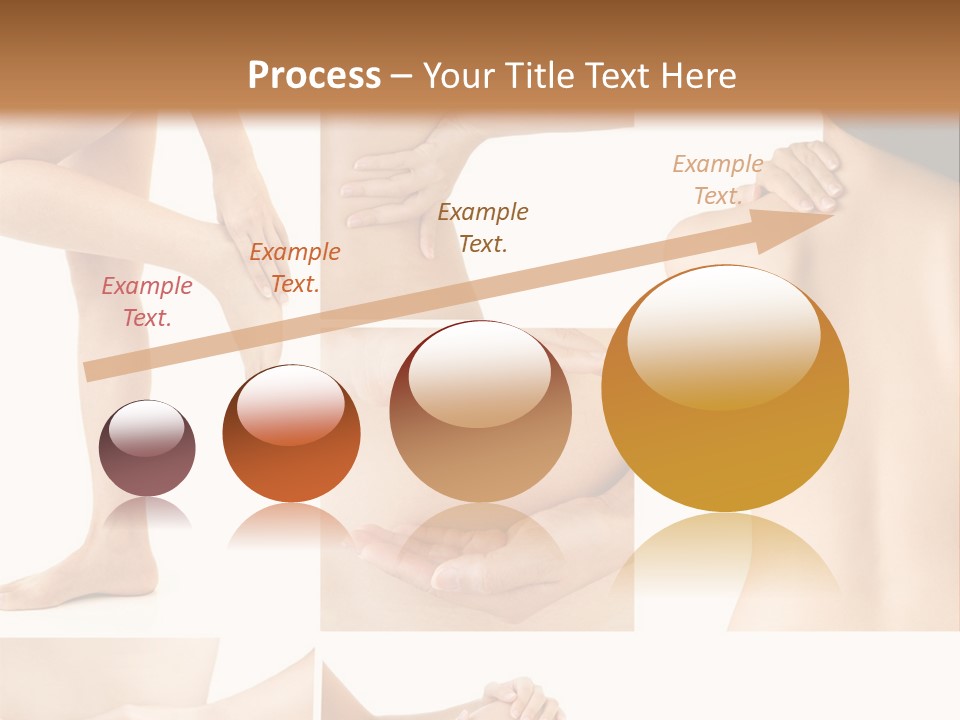 Process – Your Title Text Here

Example Text.

Example Text.

Example Text.

Example Text.